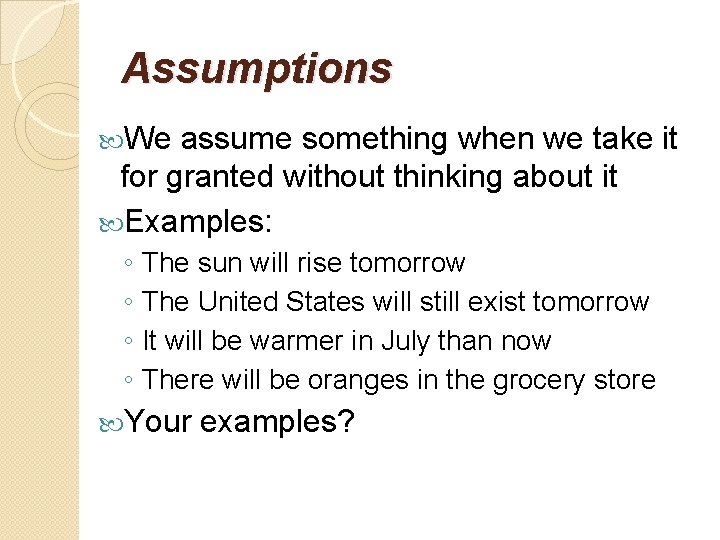 Assumptions

We assume something when we take it for granted without thinking about it

Examples:

◦ The sun will rise tomorrow
◦ The United States will still exist tomorrow
◦ It will be warmer in July than now
◦ There will be oranges in the grocery store

Your examples?